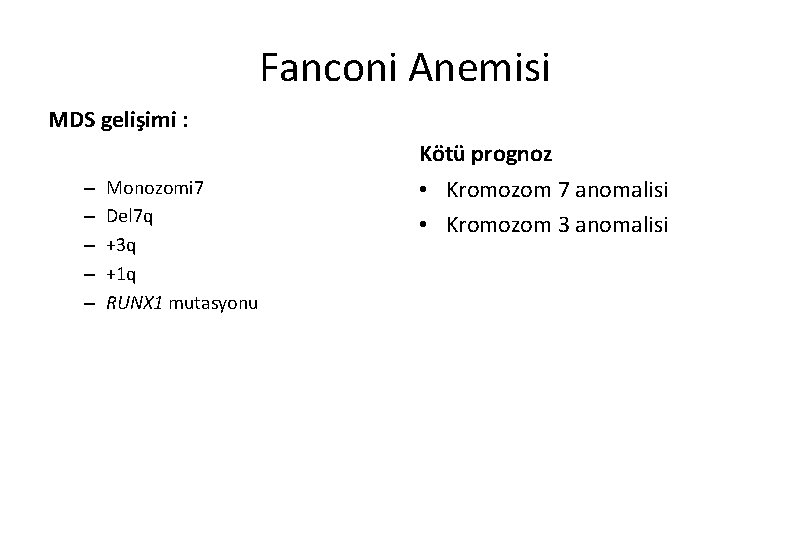 Fanconi Anemisi

MDS gelişimi :

– Monozomi7
– Del7q
– +3q
– +1q
– RUNX1 mutasyonu

Kötü prognoz

• Kromozom 7 anomalisi
• Kromozom 3 anomalisi